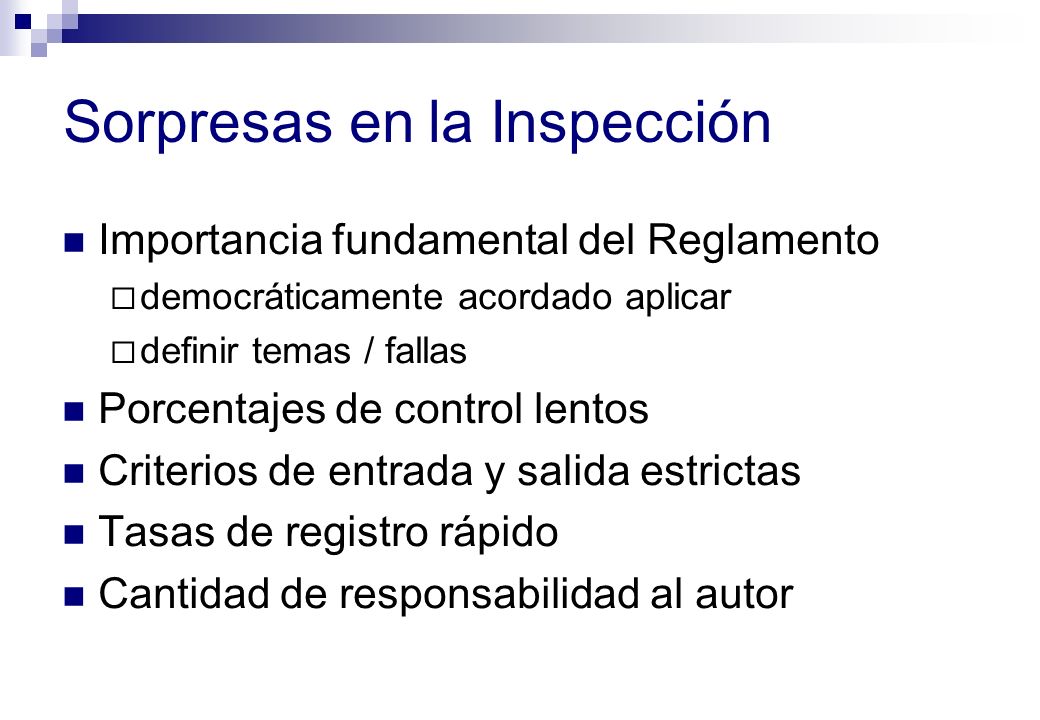 Sorpresas en la Inspección

Importancia fundamental del Reglamento

democráticamente acordado aplicar

definir temas / fallas

Porcentajes de control lentos

Criterios de entrada y salida estrictas

Tasas de registro rápido

Cantidad de responsabilidad al autor